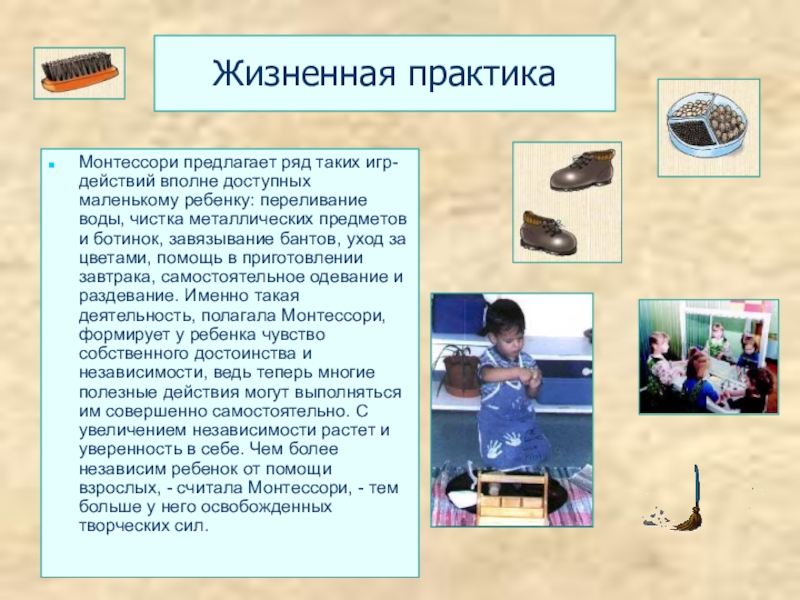 Жизненная практика

Монтессори предлагает ряд таких игр-действий вполне доступных маленькому ребенку: переливание воды, чистка металлических предметов и ботинок, завязывание бантов, уход за цветами, помощь в приготовлении завтрака, самостоятельное одевание и раздевание. Именно такая деятельность, полагала Монтессори, формирует у ребенка чувство собственного достоинства и независимости, ведь теперь многие полезные действия могут выполняться им совершенно самостоятельно. С увеличением независимости растет и уверенность в себе. Чем более независим ребенок от помощи взрослых, - считала Монтессори, - тем больше у него освобожденных творческих сил.